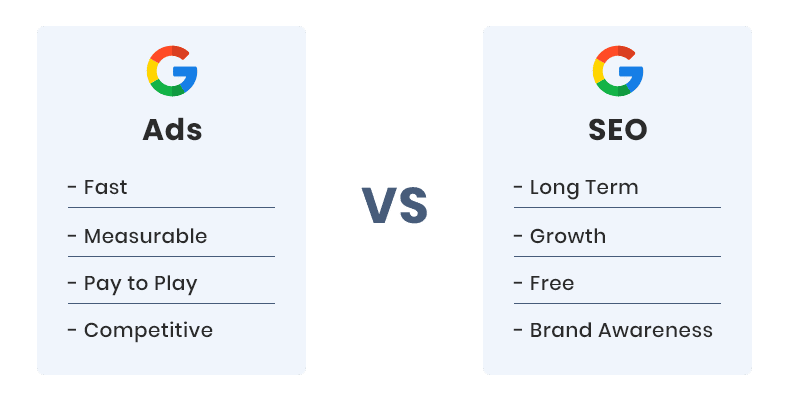 G
Ads
- Fast
- Measurable
- Pay to Play
- Competitive

VS

G
SEO
- Long Term
- Growth
- Free
- Brand Awareness